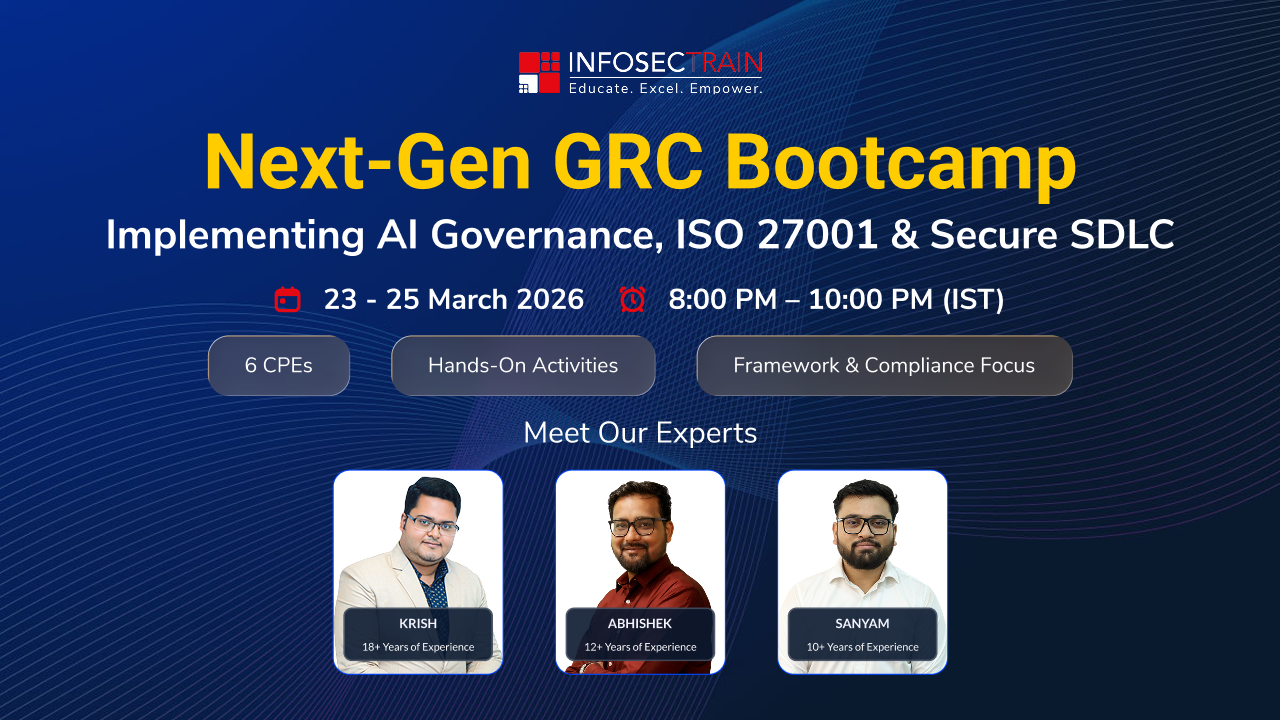 INFOSECTRAIN
Educate. Excel. Empower.

Next-Gen GRC Bootcamp
Implementing AI Governance, ISO 27001 & Secure SDLC

23 - 25 March 2026 8:00 PM – 10:00 PM (IST)

6 CPEs
Hands-On Activities
Framework & Compliance Focus

Meet Our Experts

KRISH
18+ Years of Experience

ABHISHEK
12+ Years of Experience

SANYAM
10+ Years of Experience